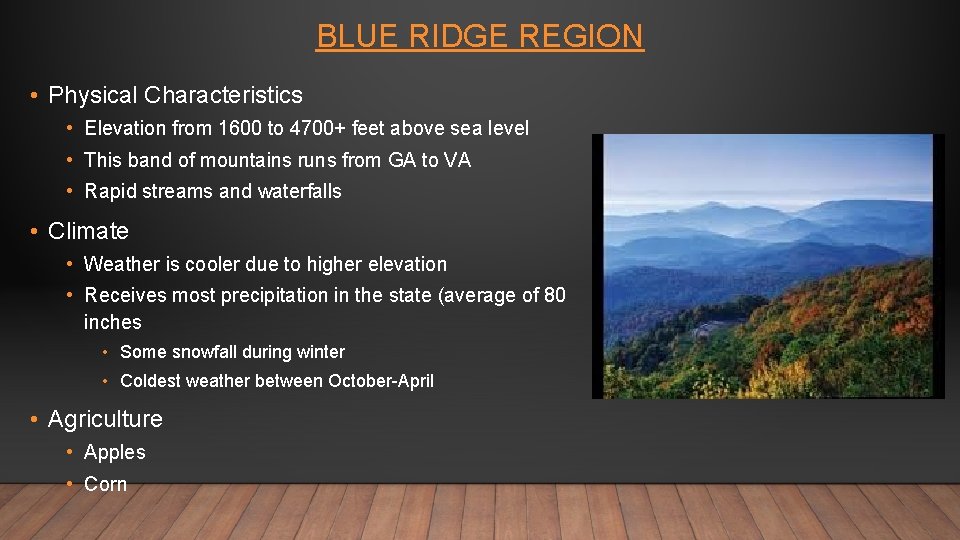 BLUE RIDGE REGION

• Physical Characteristics
  • Elevation from 1600 to 4700+ feet above sea level
  • This band of mountains runs from GA to VA
  • Rapid streams and waterfalls
• Climate
  • Weather is cooler due to higher elevation
  • Receives most precipitation in the state (average of 80 inches
    • Some snowfall during winter
    • Coldest weather between October-April
• Agriculture
  • Apples
  • Corn